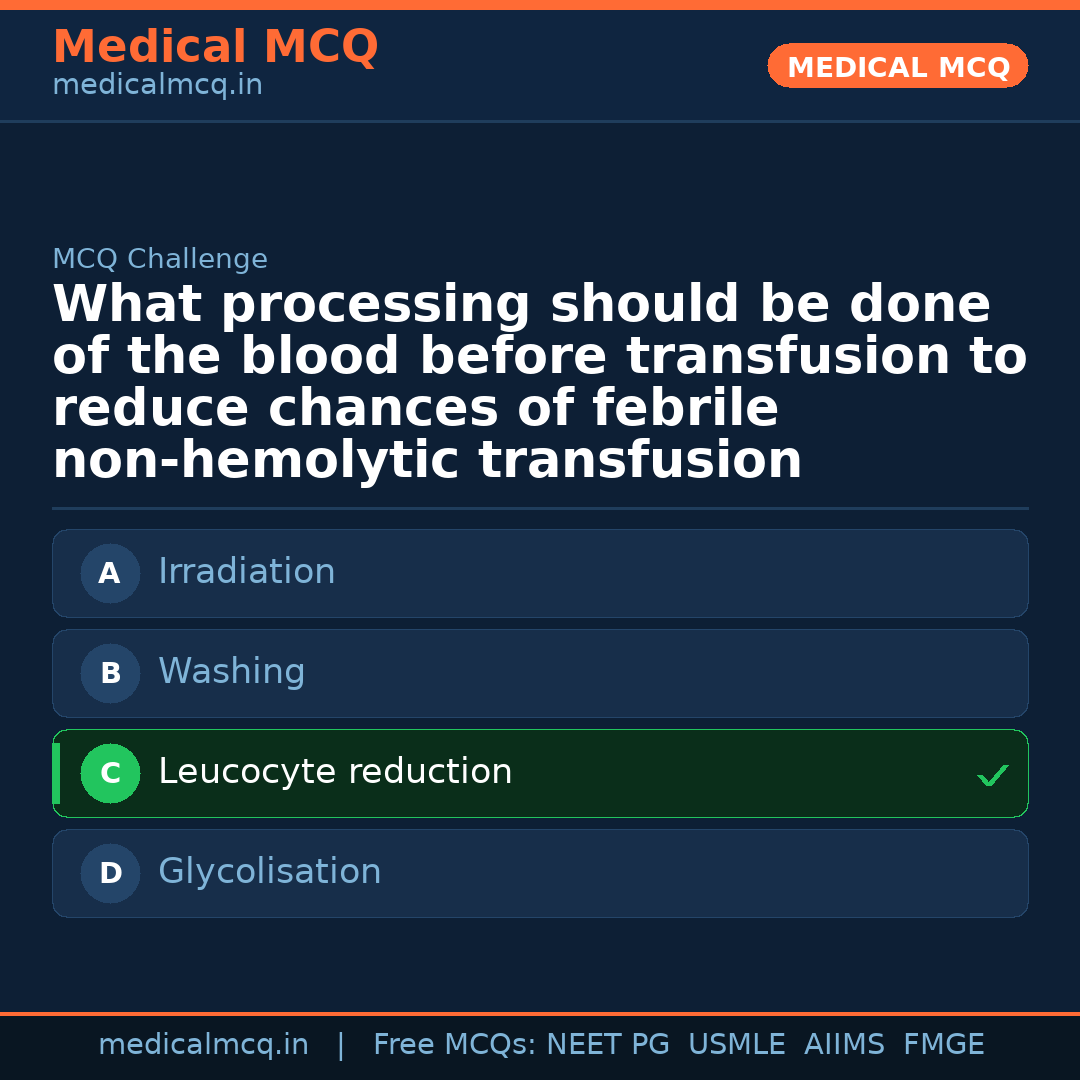 Medical MCQ
medicalmcq.in

MEDICAL MCQ

MCQ Challenge

What processing should be done of the blood before transfusion to reduce chances of febrile non-hemolytic transfusion

A Irradiation

B Washing

C Leucocyte reduction ✓

D Glycolisation

medicalmcq.in | Free MCQs: NEET PG USMLE AIIMS FMGE